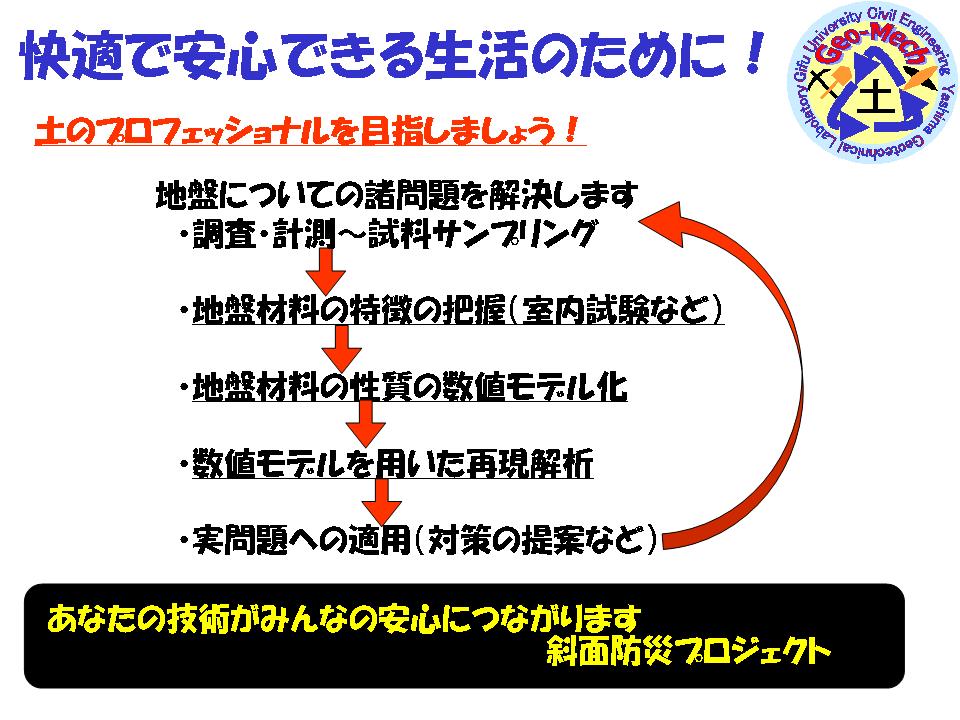 快適で安心できる生活のために！

Gifu University Civil Engineering Yashima Geotechnical Laboratory
Geo-Mech
土

土のプロフェッショナルを目指しましょう！

地盤についての諸問題を解決します
・調査・計測～試料サンプリング

・地盤材料の特徴の把握（室内試験など）

・地盤材料の性質の数値モデル化

・数値モデルを用いた再現解析

・実問題への適用（対策の提案など）

あなたの技術がみんなの安心につながります
斜面防災プロジェクト